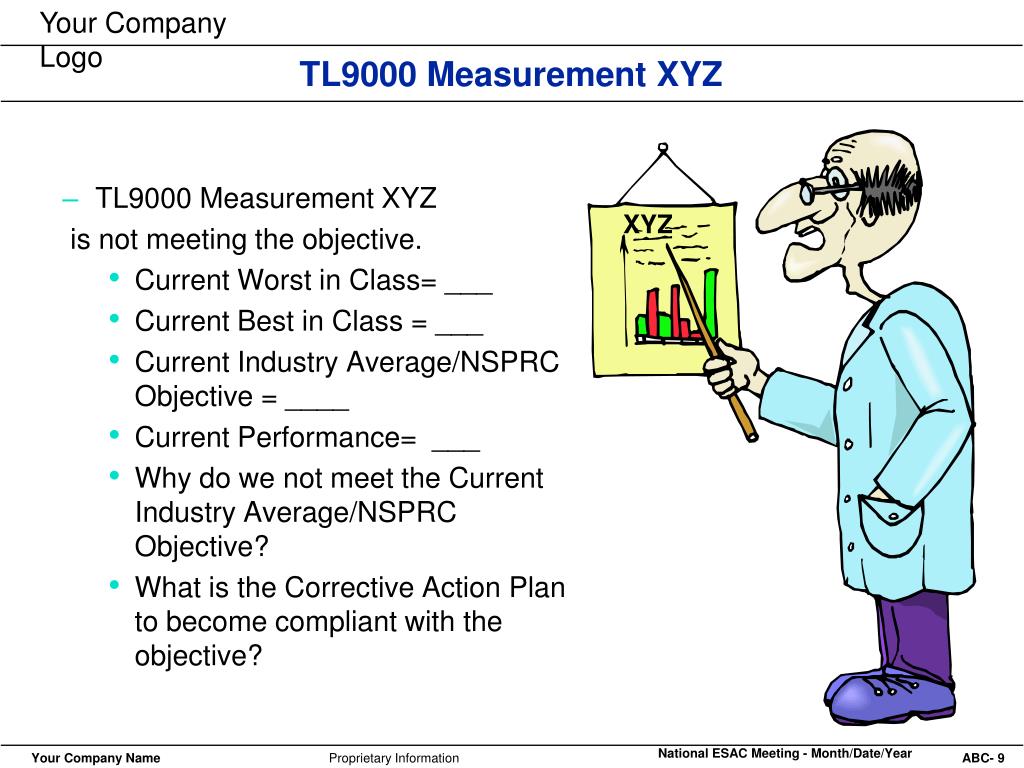 Your Company Logo

TL9000 Measurement XYZ

– TL9000 Measurement XYZ is not meeting the objective.
• Current Worst in Class= ___
• Current Best in Class = ___
• Current Industry Average/NSPRC Objective = ____
• Current Performance= ___
• Why do we not meet the Current Industry Average/NSPRC Objective?
• What is the Corrective Action Plan to become compliant with the objective?

XYZ

Your Company Name
Proprietary Information
National ESAC Meeting - Month/Date/Year
ABC- 9